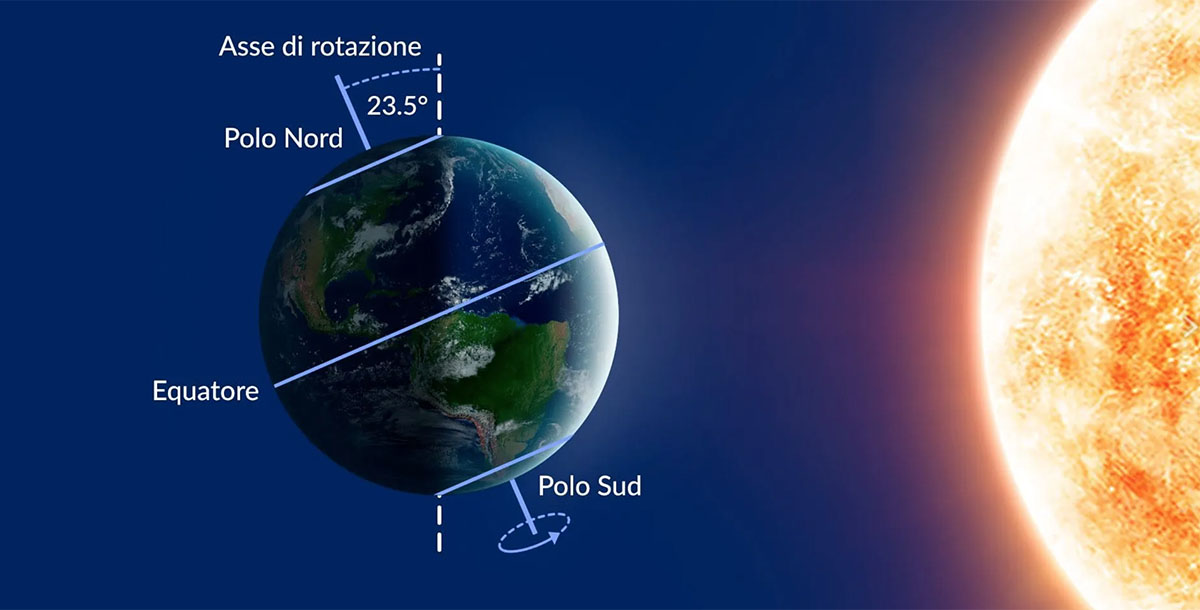 Asse di rotazione
23.5°
Polo Nord
Equatore
Polo Sud